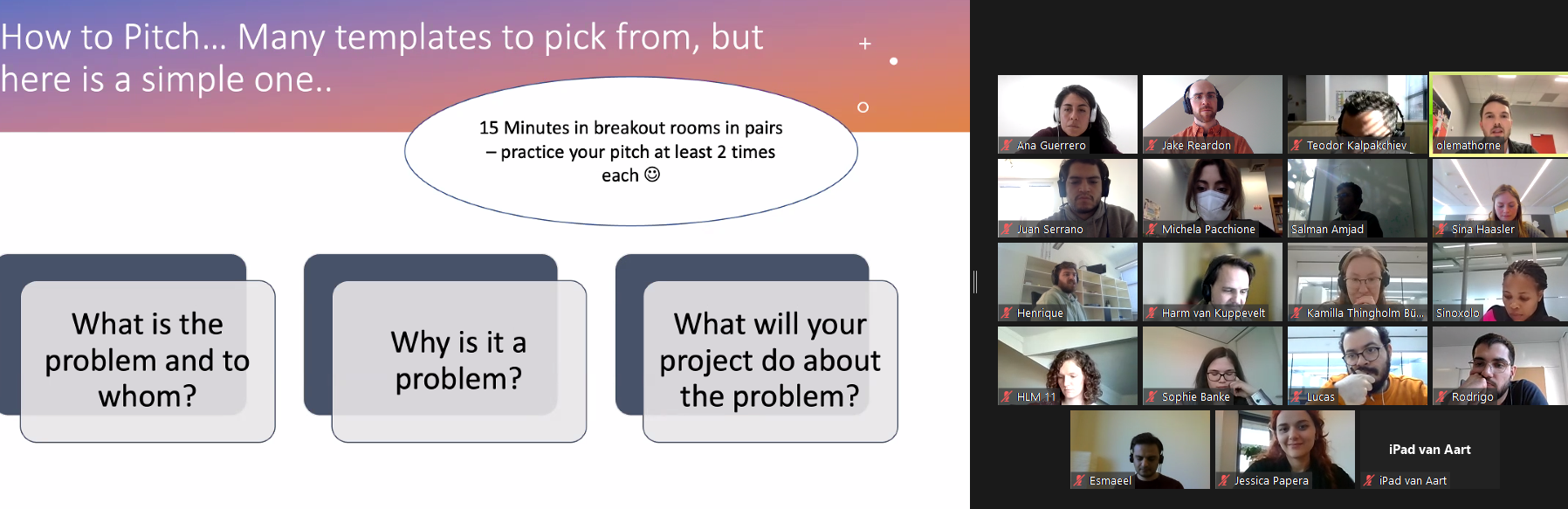 How to Pitch... Many templates to pick from, but here is a simple one..

15 Minutes in breakout rooms in pairs – practice your pitch at least 2 times each ☺

What is the problem and to whom?

Why is it a problem?

What will your project do about the problem?

Ana Guerrero
Jake Reardon
Teodor Kalpakchiev
olemathorne
Juan Serrano
Michela Pacchione
Salman Amjad
Sina Haasler
Henrique
Harm van Kuppevelt
Kamilla Thingholm Bü...
Sinoxolo
HLM 11
Sophie Banke
Lucas
Rodrigo
Esmaeel
Jessica Papera
iPad van Aart
iPad van Aart